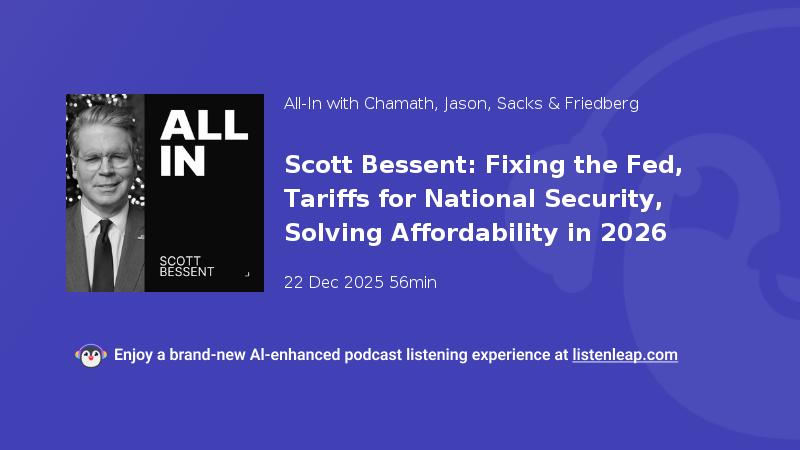 ALL IN

SCOTT BESSENT

All-In with Chamath, Jason, Sacks & Friedberg

Scott Bessent: Fixing the Fed, Tariffs for National Security, Solving Affordability in 2026

22 Dec 2025 56min

Enjoy a brand-new AI-enhanced podcast listening experience at listenleap.com